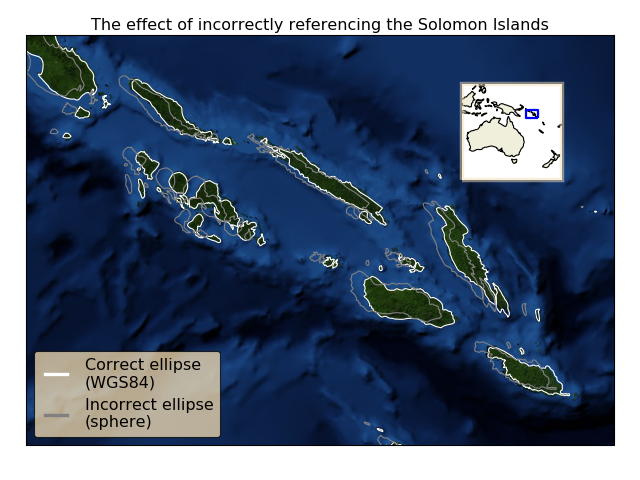 The effect of incorrectly referencing the Solomon Islands

Correct ellipse (WGS84)
Incorrect ellipse (sphere)